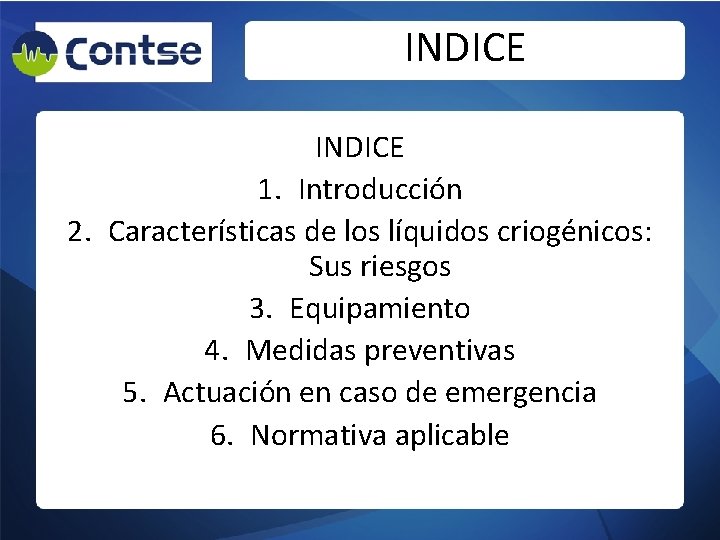 Contse

INDICE

INDICE

1. Introducción
2. Características de los líquidos criogénicos: Sus riesgos
3. Equipamiento
4. Medidas preventivas
5. Actuación en caso de emergencia
6. Normativa aplicable